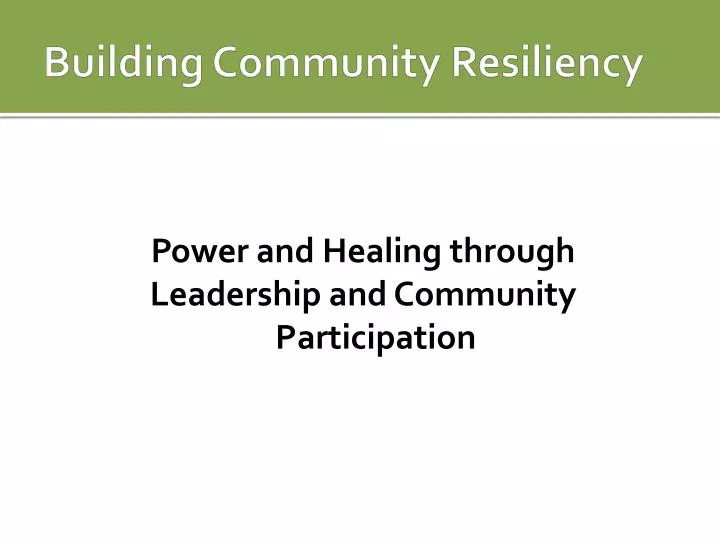 Building Community Resiliency

Power and Healing through Leadership and Community Participation